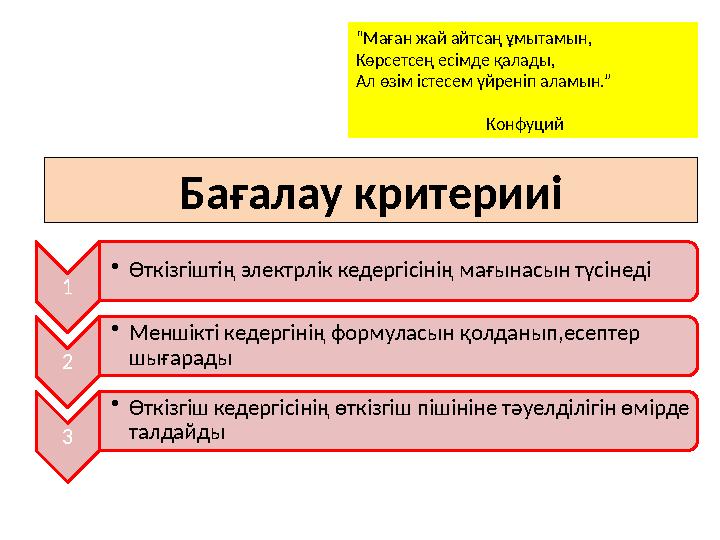 "Маған жай айтсаң ұмытамын,
Көрсетсең есімде қалады,
Ал өзім істесем үйреніп аламын."

Конфуций

Бағалау критерииі

1

• Өткізгіштің электрлік кедергісінің мағынасын түсінеді

2

• Меншікті кедергінің формуласын қолданып,есептер шығарады

3

• Өткізгіш кедергісінің өткізгіш пішініне тәуелділігін өмірде талдайды